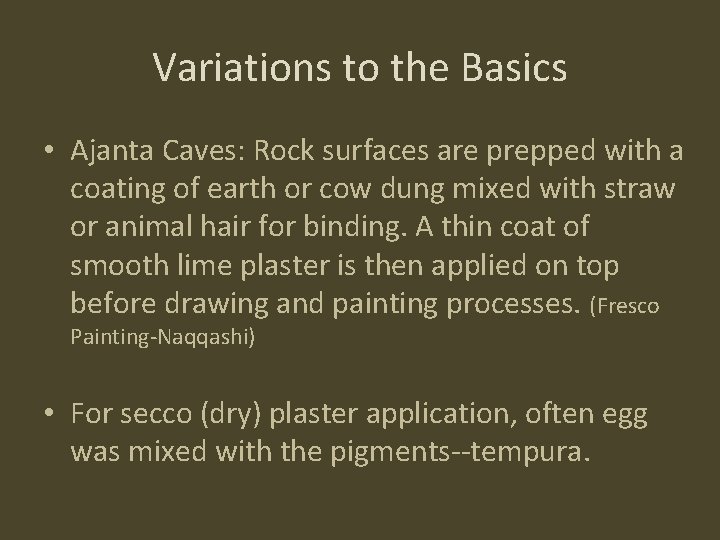 Variations to the Basics

• Ajanta Caves: Rock surfaces are prepped with a coating of earth or cow dung mixed with straw or animal hair for binding. A thin coat of smooth lime plaster is then applied on top before drawing and painting processes. (Fresco Painting-Naqqashi)

• For secco (dry) plaster application, often egg was mixed with the pigments--tempura.